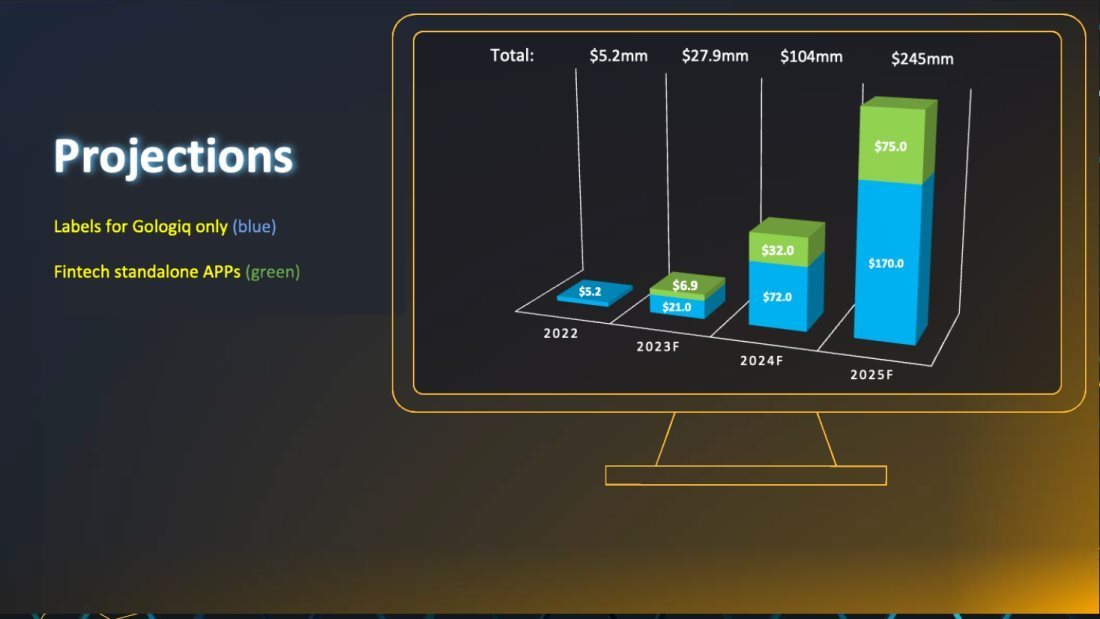 Projections

Labels for Gologiq only (blue)

Fintech standalone APPs (green)

Total: $5.2mm $27.9mm $104mm $245mm

$5.2

$6.9
$21.0

$32.0
$72.0

$75.0
$170.0

2022 2023F 2024F 2025F